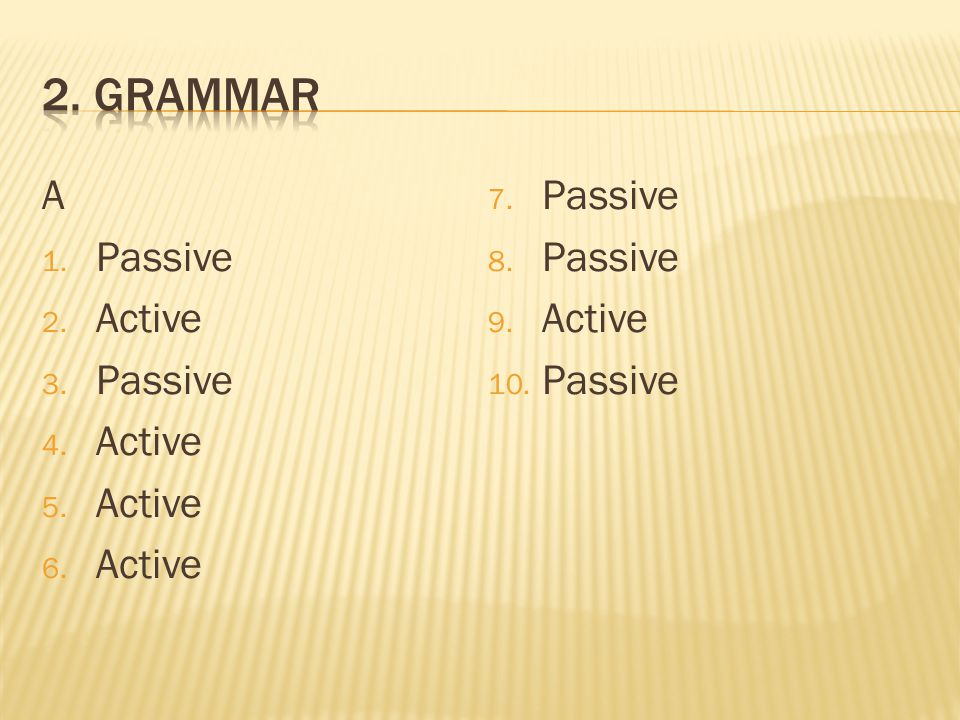 2. GRAMMAR

A

1. Passive
2. Active
3. Passive
4. Active
5. Active
6. Active

7. Passive
8. Passive
9. Active
10. Passive